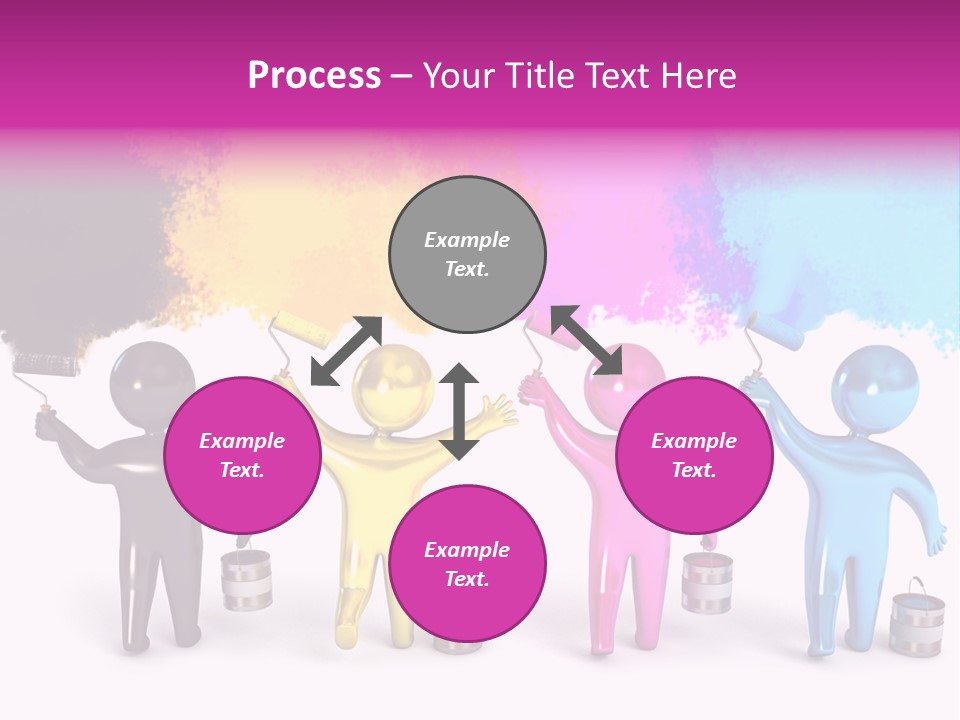 Process – Your Title Text Here

Example Text.

Example Text.

Example Text.

Example Text.